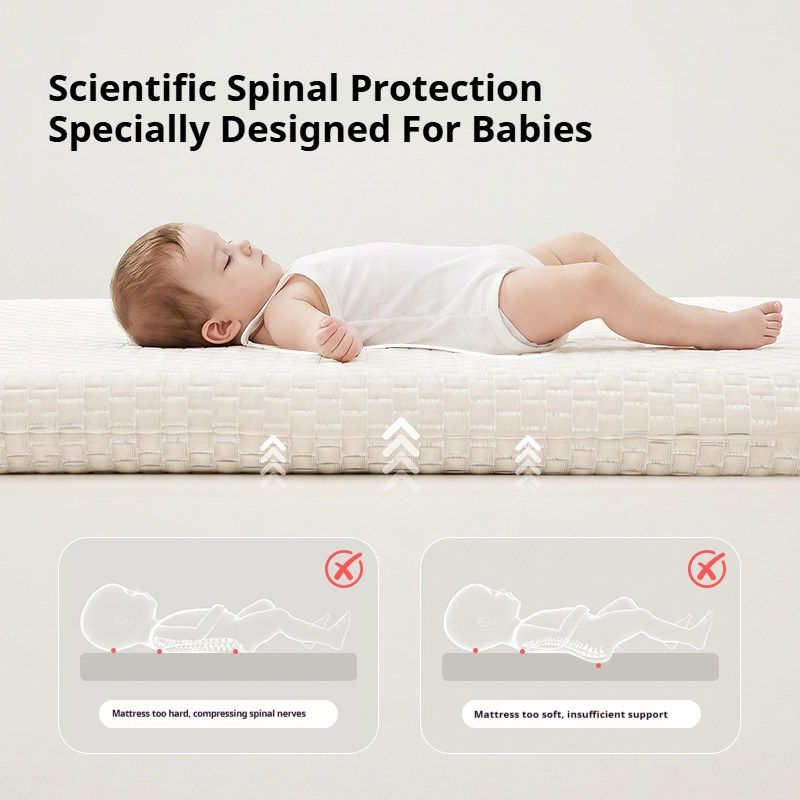 Scientific Spinal Protection
Specially Designed For Babies

Mattress too hard, compressing spinal nerves

Mattress too soft, insufficient support